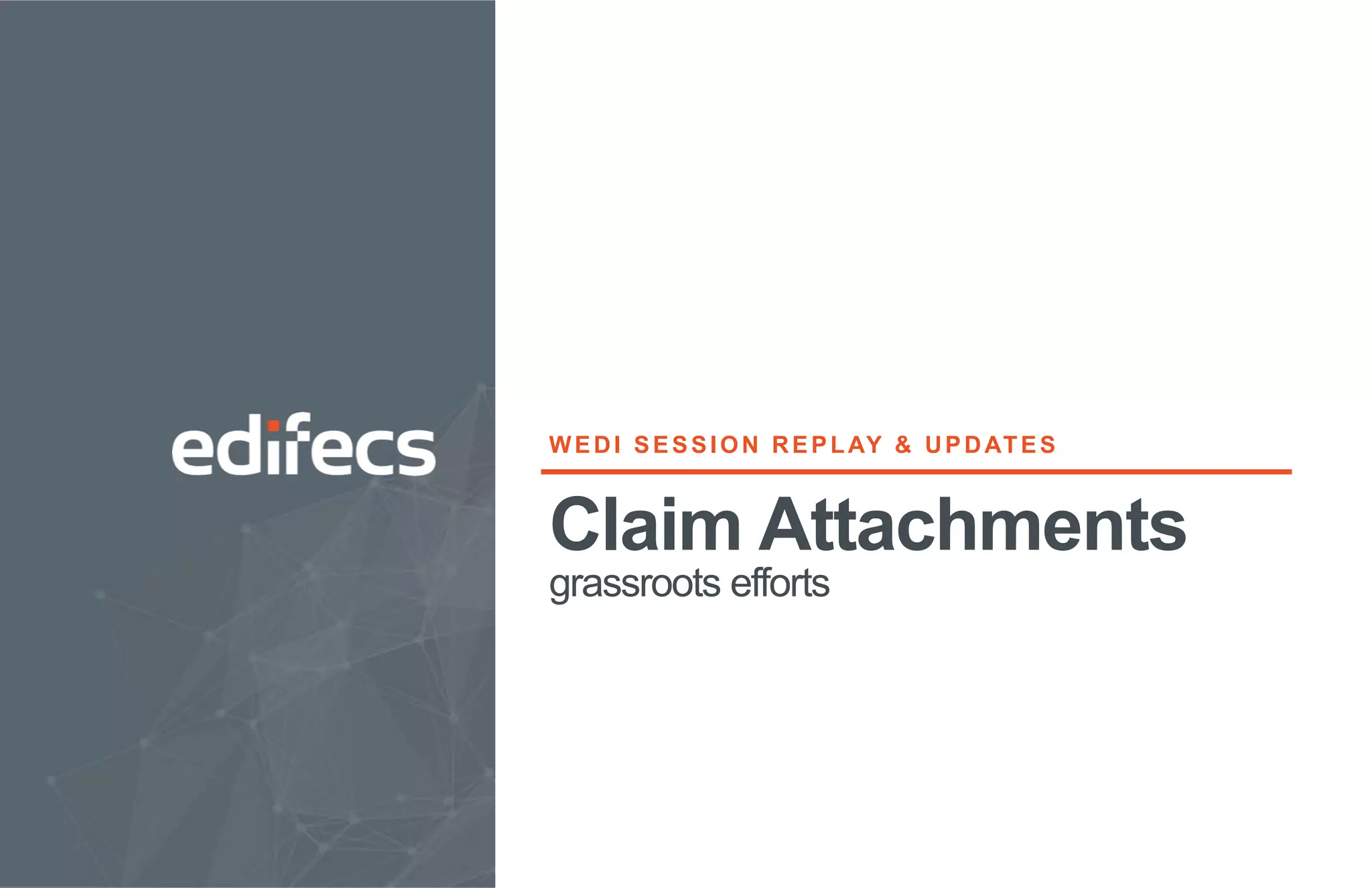 edifecs

WEDI SESSION REPLAY & UPDATES

Claim Attachments

grassroots efforts